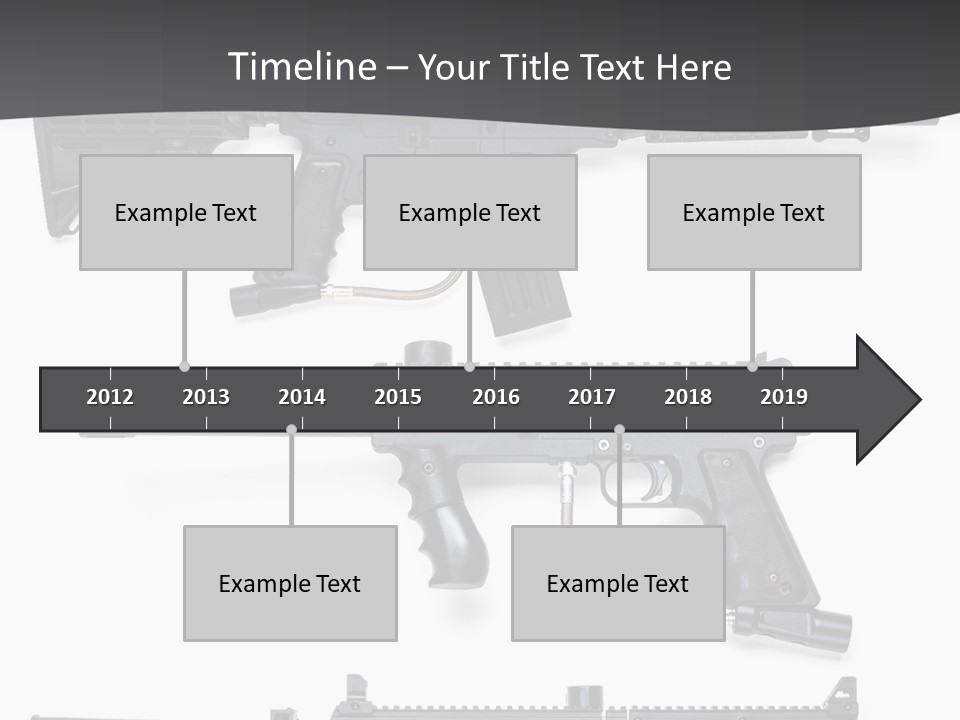 Timeline – Your Title Text Here

Example Text

Example Text

Example Text

2012 2013 2014 2015 2016 2017 2018 2019

Example Text

Example Text